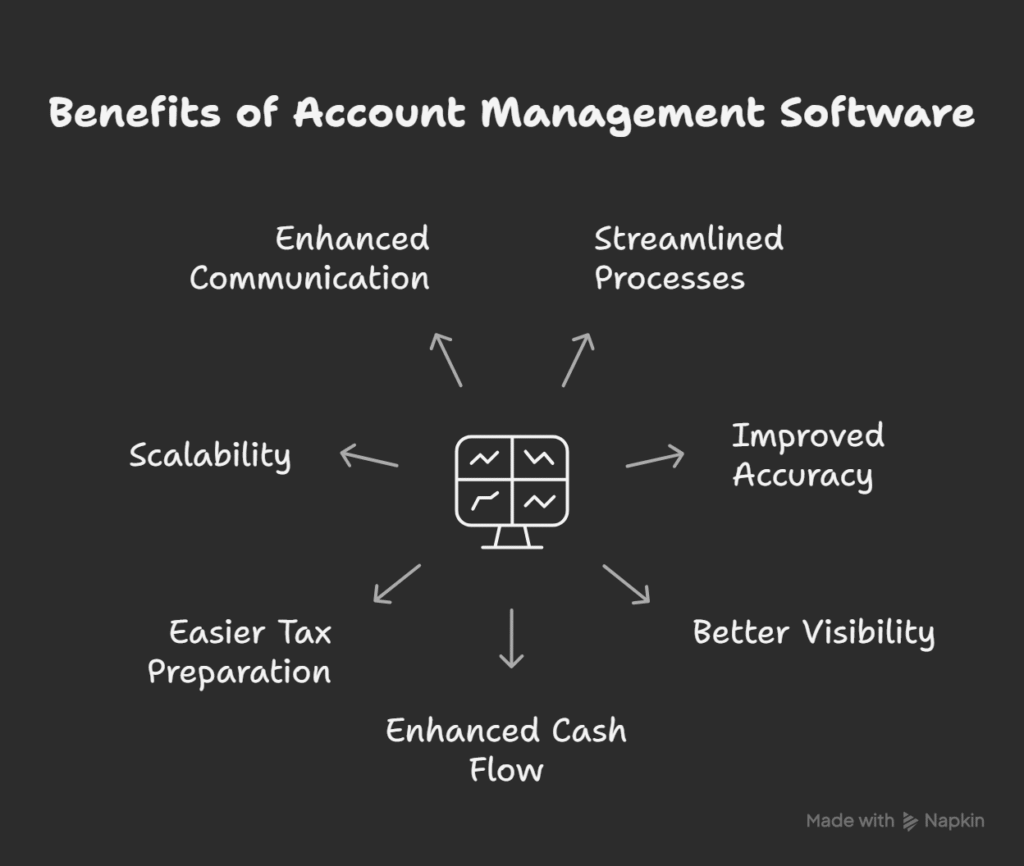 Benefits of Account Management Software

Enhanced Communication

Streamlined Processes

Scalability

Improved Accuracy

Easier Tax Preparation

Better Visibility

Enhanced Cash Flow

Made with Napkin